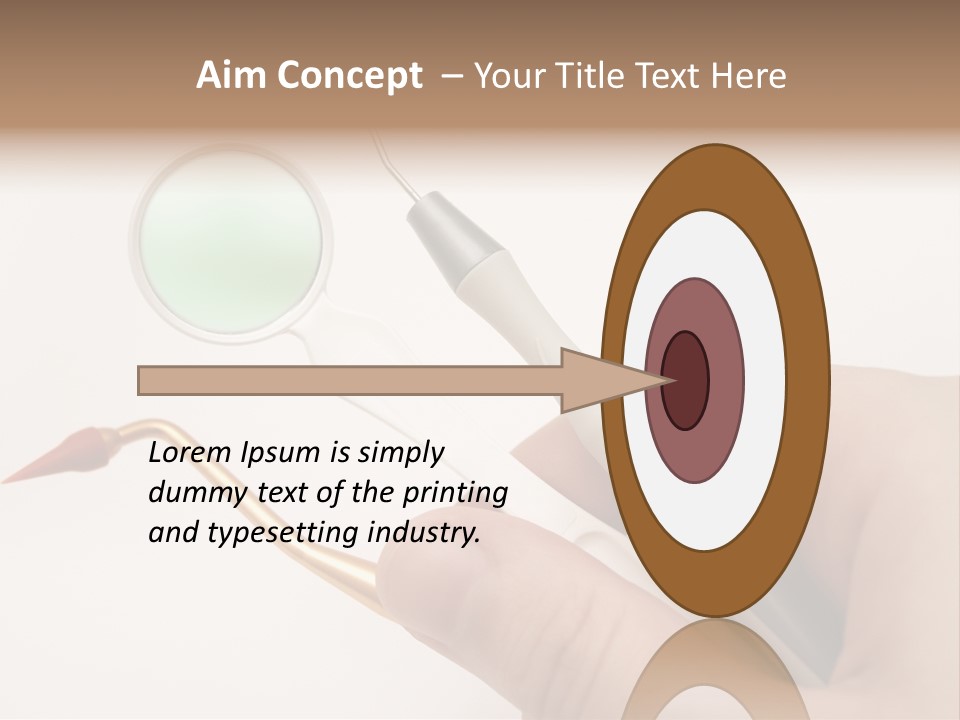 Aim Concept – Your Title Text Here

Lorem Ipsum is simply dummy text of the printing and typesetting industry.